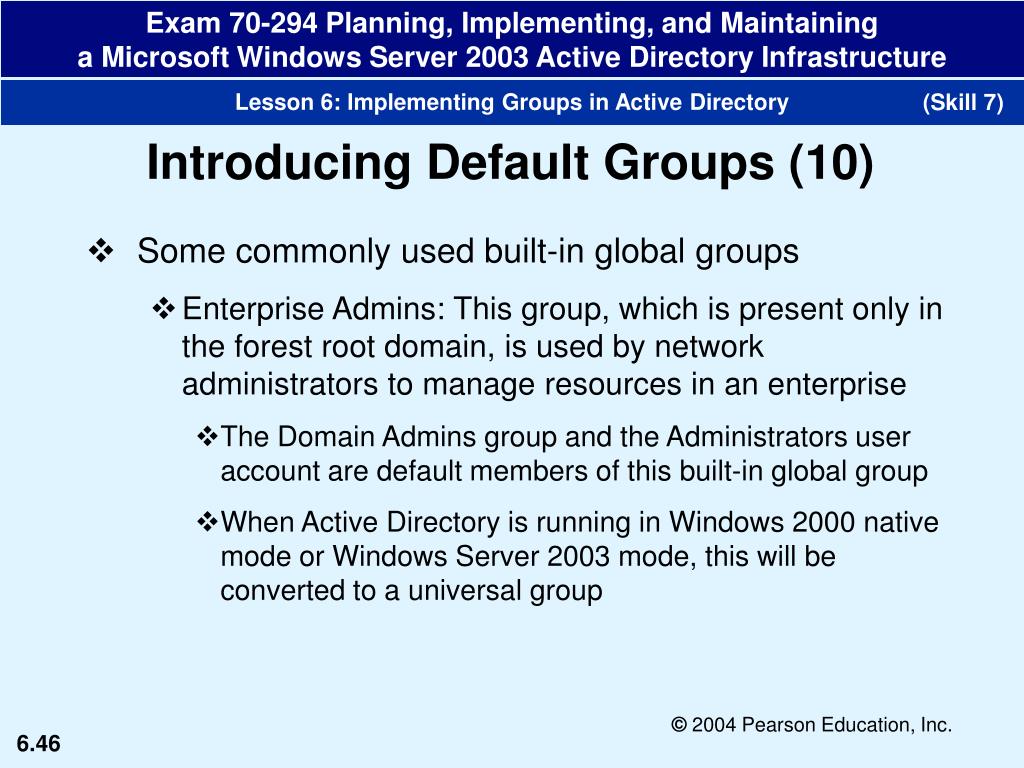 Exam 70-294 Planning, Implementing, and Maintaining a Microsoft Windows Server 2003 Active Directory Infrastructure

Lesson 6: Implementing Groups in Active Directory (Skill 7)

Introducing Default Groups (10)

❖ Some commonly used built-in global groups

❖ Enterprise Admins: This group, which is present only in the forest root domain, is used by network administrators to manage resources in an enterprise

❖ The Domain Admins group and the Administrators user account are default members of this built-in global group

❖ When Active Directory is running in Windows 2000 native mode or Windows Server 2003 mode, this will be converted to a universal group

© 2004 Pearson Education, Inc.

6.46